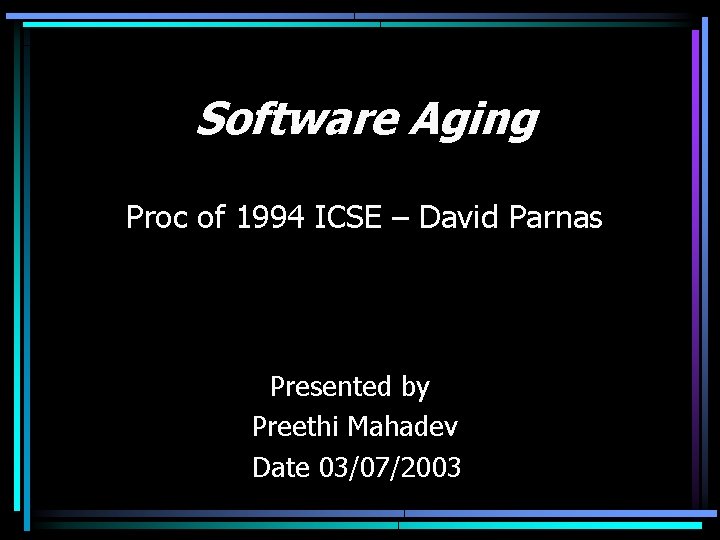 Software Aging

Proc of 1994 ICSE – David Parnas

Presented by
Preethi Mahadev
Date 03/07/2003